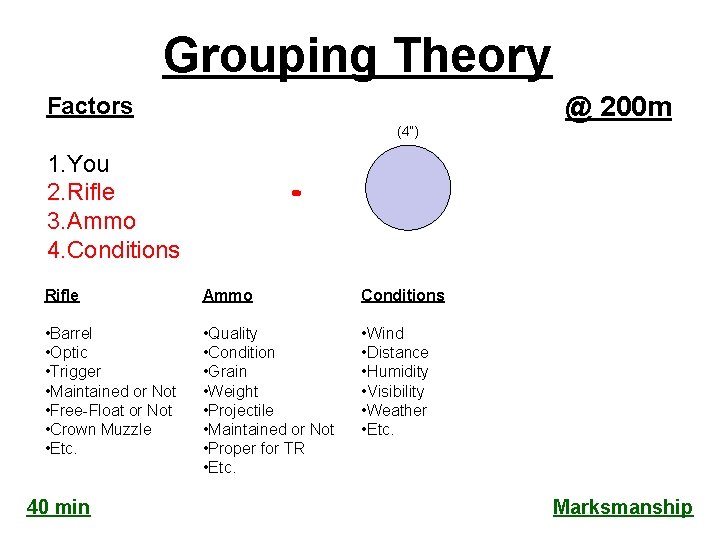 Grouping Theory

Factors

@ 200m

(4")

1.You
2.Rifle
3.Ammo
4.Conditions

Rifle

• Barrel
• Optic
• Trigger
• Maintained or Not
• Free-Float or Not
• Crown Muzzle
• Etc.

Ammo

• Quality
• Condition
• Grain
• Weight
• Projectile
• Maintained or Not
• Proper for TR
• Etc.

Conditions

• Wind
• Distance
• Humidity
• Visibility
• Weather
• Etc.

40 min

Marksmanship